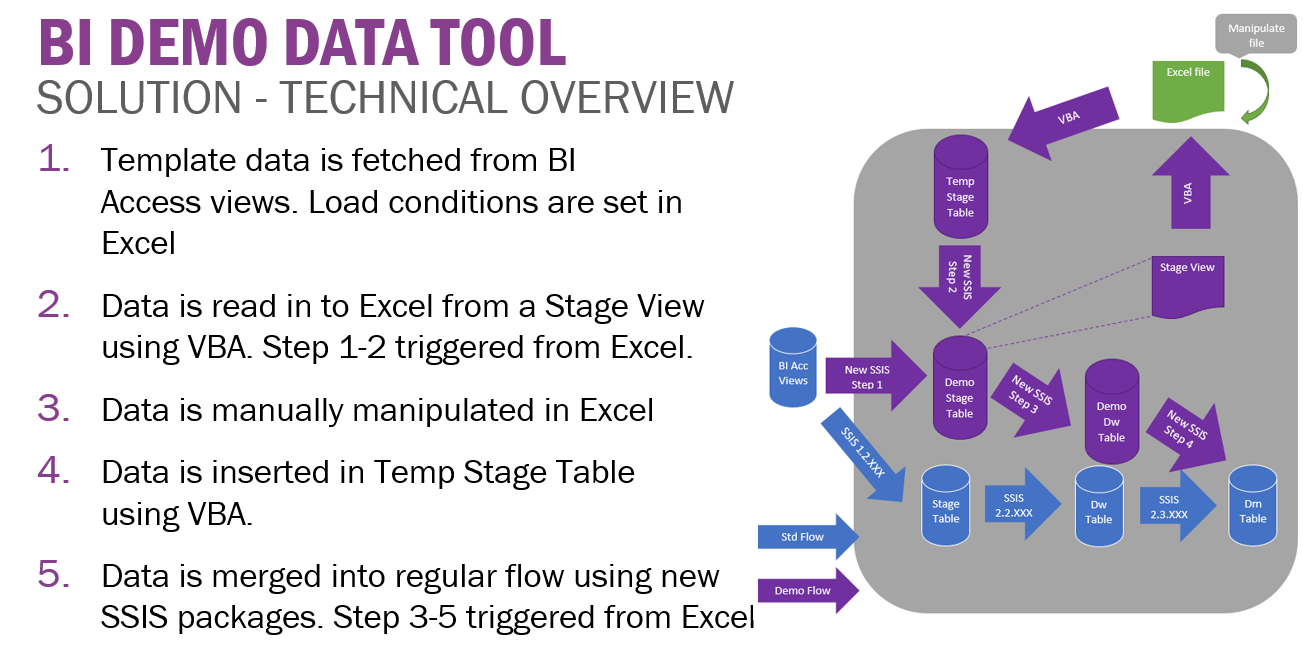 BI DEMO DATA TOOL
SOLUTION - TECHNICAL OVERVIEW

1. Template data is fetched from BI Access views. Load conditions are set in Excel

2. Data is read in to Excel from a Stage View using VBA. Step 1-2 triggered from Excel.

3. Data is manually manipulated in Excel

4. Data is inserted in Temp Stage Table using VBA.

5. Data is merged into regular flow using new SSIS packages. Step 3-5 triggered from Excel

Manipulate file

Excel file

VBA

VBA

Temp Stage Table

New SSIS Step 2

Stage View

BI Acc Views

New SSIS Step 1

Demo Stage Table

New SSIS Step 3

Demo Dw Table

New SSIS Step 4

SSIS 1.2.XXX

Stage Table

SSIS 2.2.XXX

Dw Table

SSIS 2.3.XXX

Dm Table

Std Flow

Demo Flow